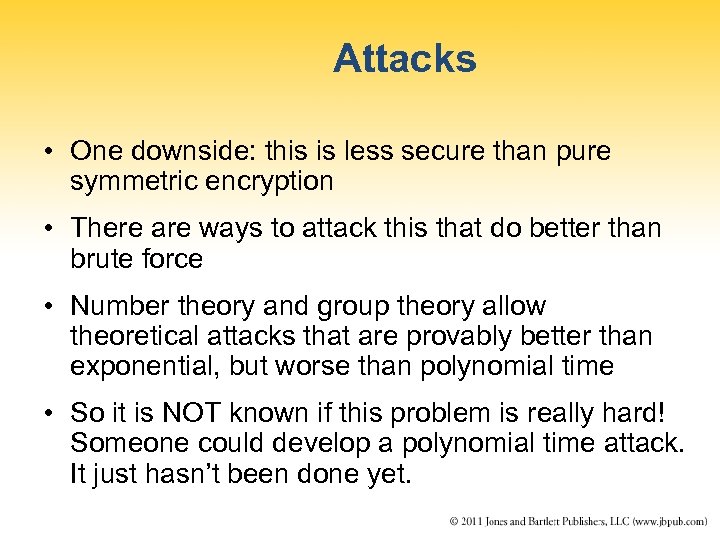 Attacks

• One downside: this is less secure than pure symmetric encryption

• There are ways to attack this that do better than brute force

• Number theory and group theory allow theoretical attacks that are provably better than exponential, but worse than polynomial time

• So it is NOT known if this problem is really hard! Someone could develop a polynomial time attack. It just hasn't been done yet.

© 2011 Jones and Bartlett Publishers, LLC (www.jbpub.com)